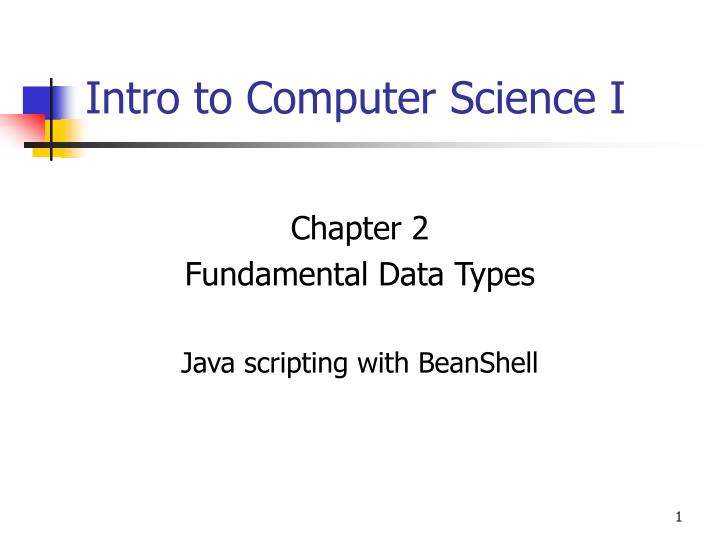 Intro to Computer Science I

Chapter 2
Fundamental Data Types

Java scripting with BeanShell

1